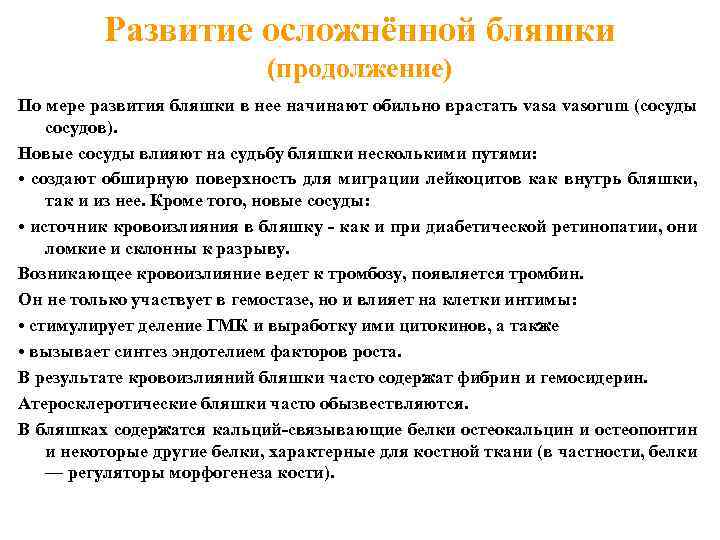 Развитие осложнённой бляшки (продолжение)

По мере развития бляшки в нее начинают обильно врастать vasa vasorum (сосуды сосудов).

Новые сосуды влияют на судьбу бляшки несколькими путями:

• создают обширную поверхность для миграции лейкоцитов как внутрь бляшки, так и из нее. Кроме того, новые сосуды:

• источник кровоизлияния в бляшку - как и при диабетической ретинопатии, они ломкие и склонны к разрыву.

Возникающее кровоизлияние ведет к тромбозу, появляется тромбин.

Он не только участвует в гемостазе, но и влияет на клетки интимы:

• стимулирует деление ГМК и выработку ими цитокинов, а также

• вызывает синтез эндотелием факторов роста.

В результате кровоизлияний бляшки часто содержат фибрин и гемосидерин.

Атеросклеротические бляшки часто обызвествляются.

В бляшках содержатся кальций-связывающие белки остеокальцин и остеопонтин и некоторые другие белки, характерные для костной ткани (в частности, белки — регуляторы морфогенеза кости).